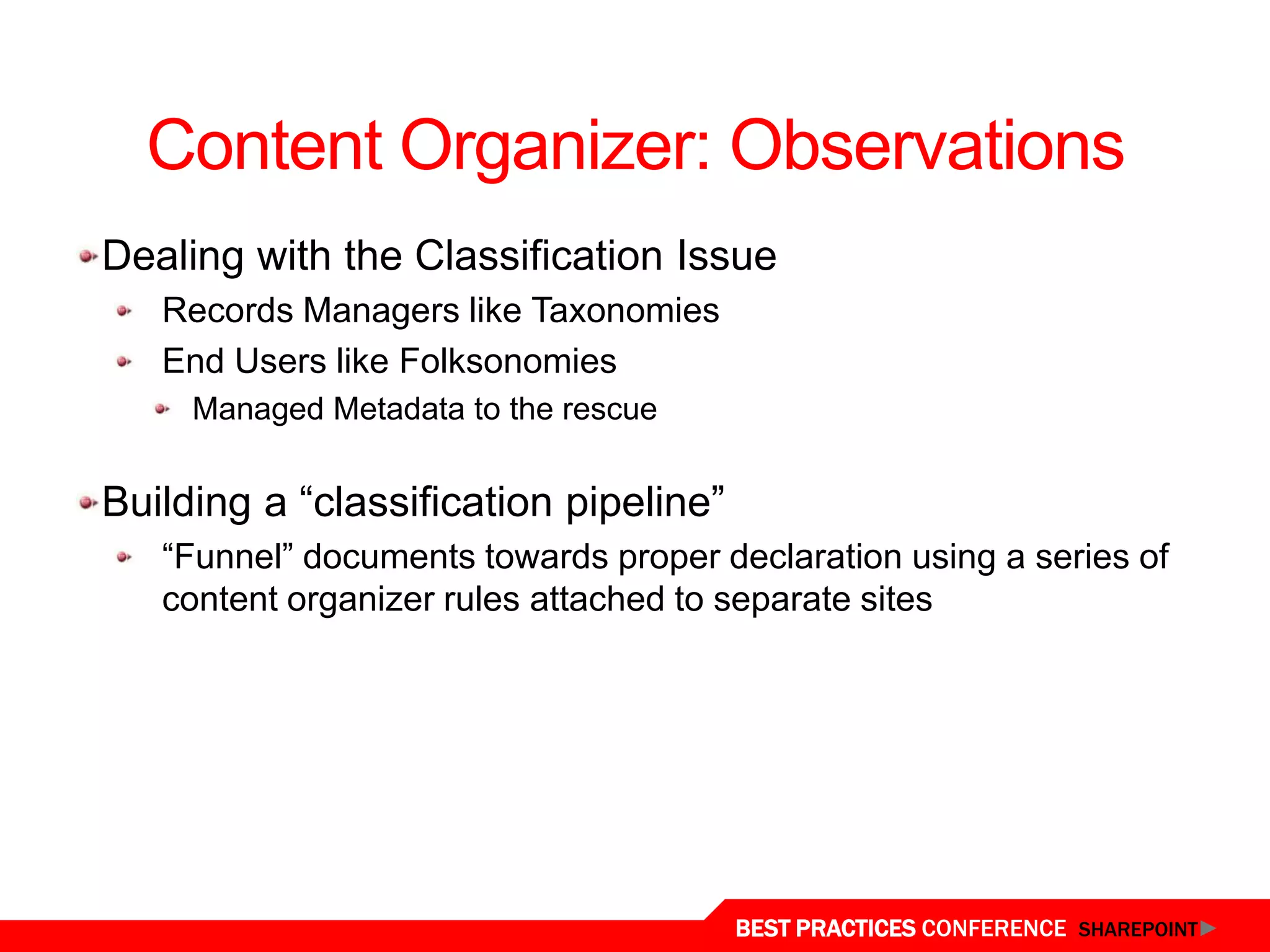 Content Organizer: Observations

Dealing with the Classification Issue

Records Managers like Taxonomies

End Users like Folksonomies

Managed Metadata to the rescue

Building a “classification pipeline”

“Funnel” documents towards proper declaration using a series of content organizer rules attached to separate sites

BEST PRACTICES CONFERENCE SHAREPOINT